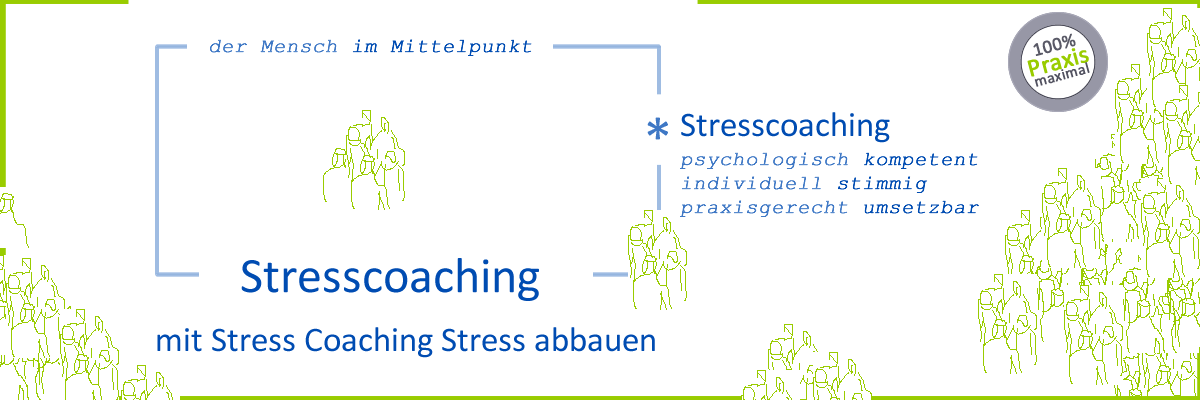 der Mensch im Mittelpunkt

100% Praxis maximal

* Stresscoaching

psychologisch kompetent
individuell stimmig
praxisgerecht umsetzbar

Stresscoaching

mit Stress Coaching Stress abbauen